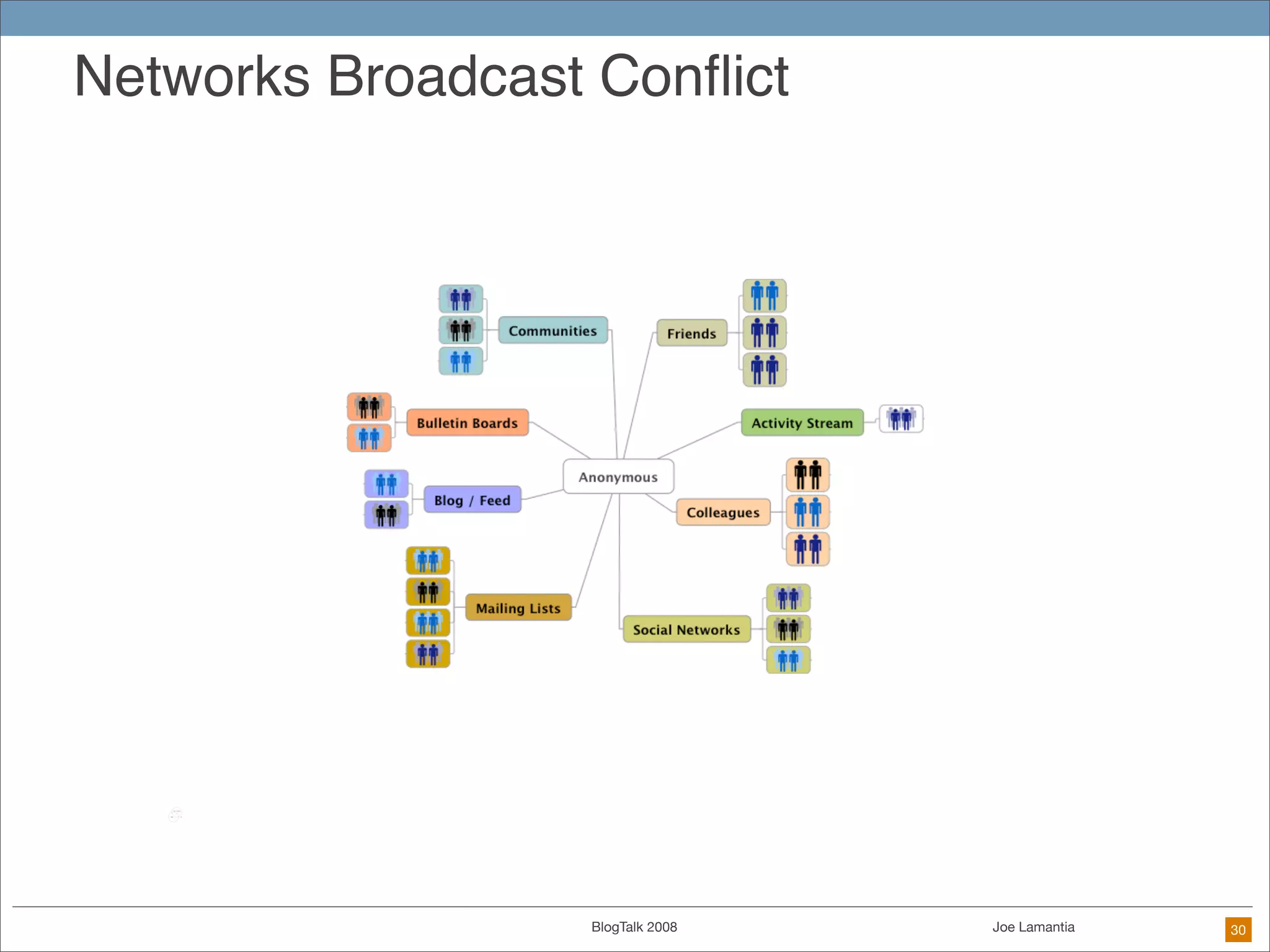 Networks Broadcast Conflict

Communities

Friends

Bulletin Boards

Activity Stream

Anonymous

Blog / Feed

Colleagues

Mailing Lists

Social Networks

BlogTalk 2008

Joe Lamantia

30